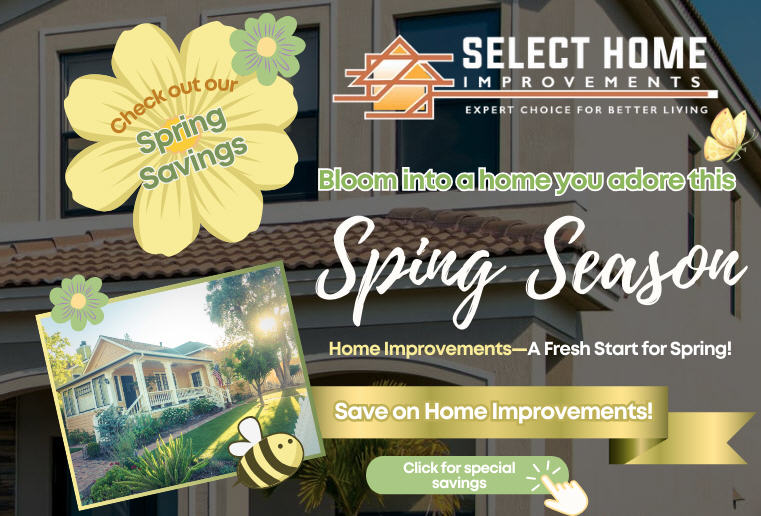 Check out our Spring Savings

SELECT HOME IMPROVEMENTS
EXPERT CHOICE FOR BETTER LIVING

Bloom into a home you adore this

Sping Season

Home Improvements—A Fresh Start for Spring!

Save on Home Improvements!

Click for special savings